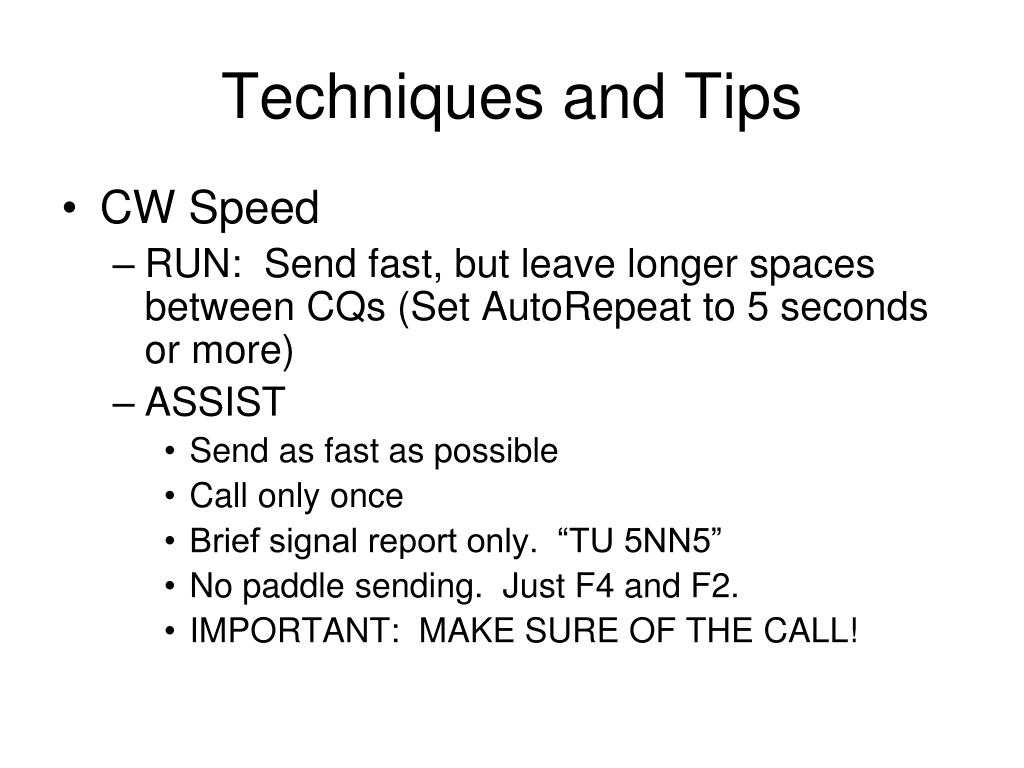 Techniques and Tips

• CW Speed
– RUN: Send fast, but leave longer spaces between CQs (Set AutoRepeat to 5 seconds or more)
– ASSIST
• Send as fast as possible
• Call only once
• Brief signal report only. “TU 5NN5”
• No paddle sending. Just F4 and F2.
• IMPORTANT: MAKE SURE OF THE CALL!